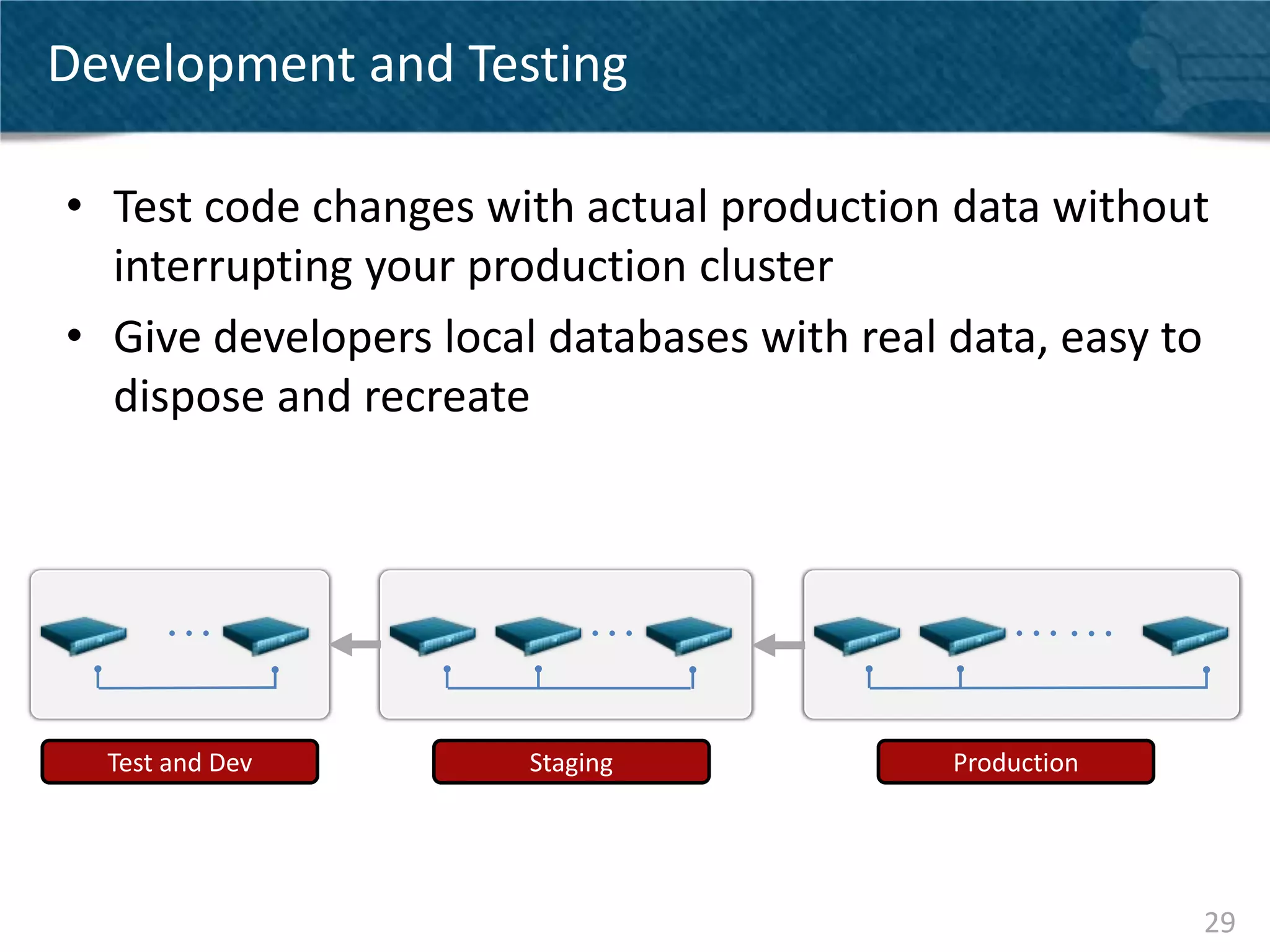 Development and Testing

• Test code changes with actual production data without interrupting your production cluster

• Give developers local databases with real data, easy to dispose and recreate

Test and Dev

Staging

Production

29